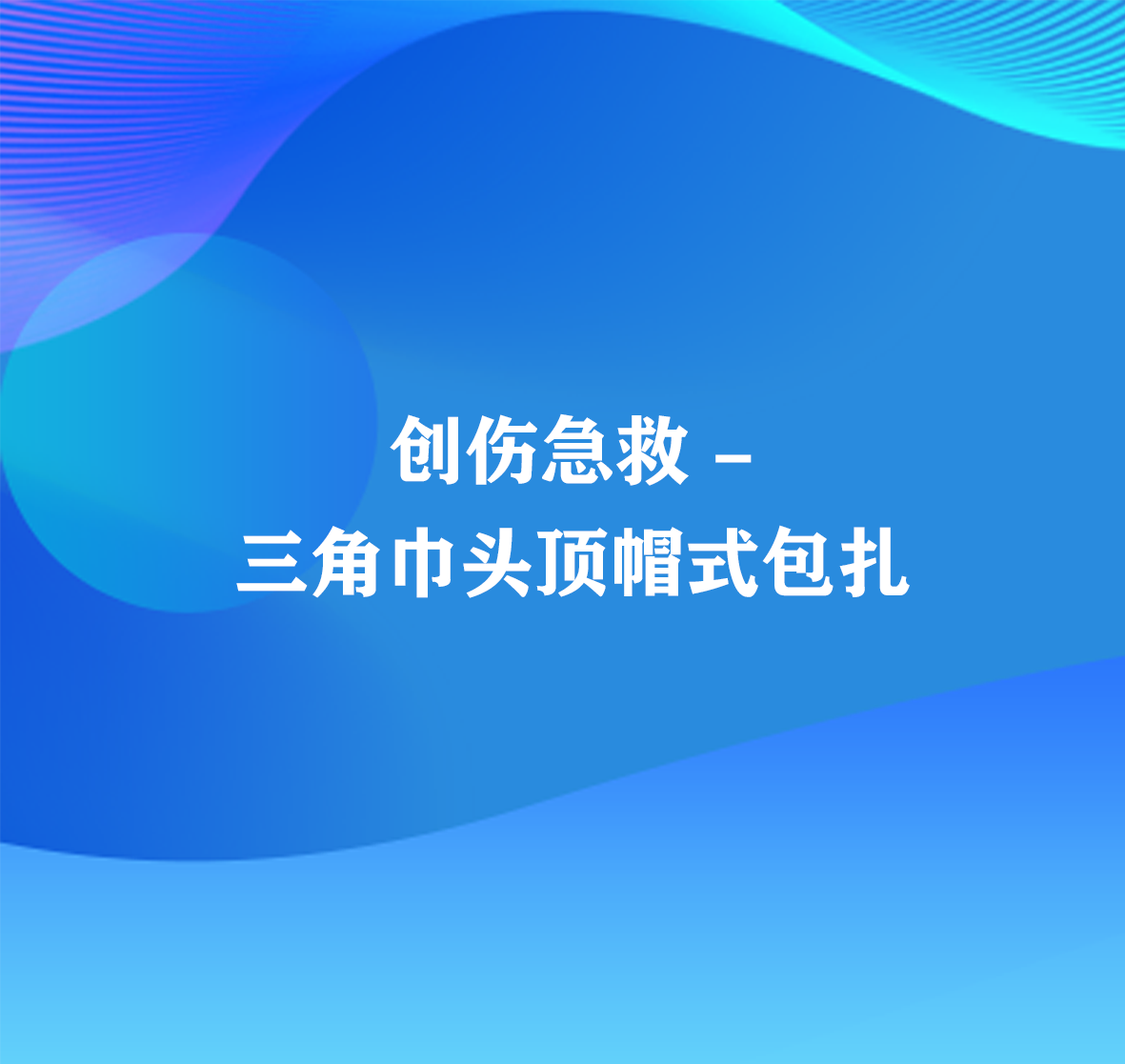 创伤急救 –
三角巾头顶帽式包扎